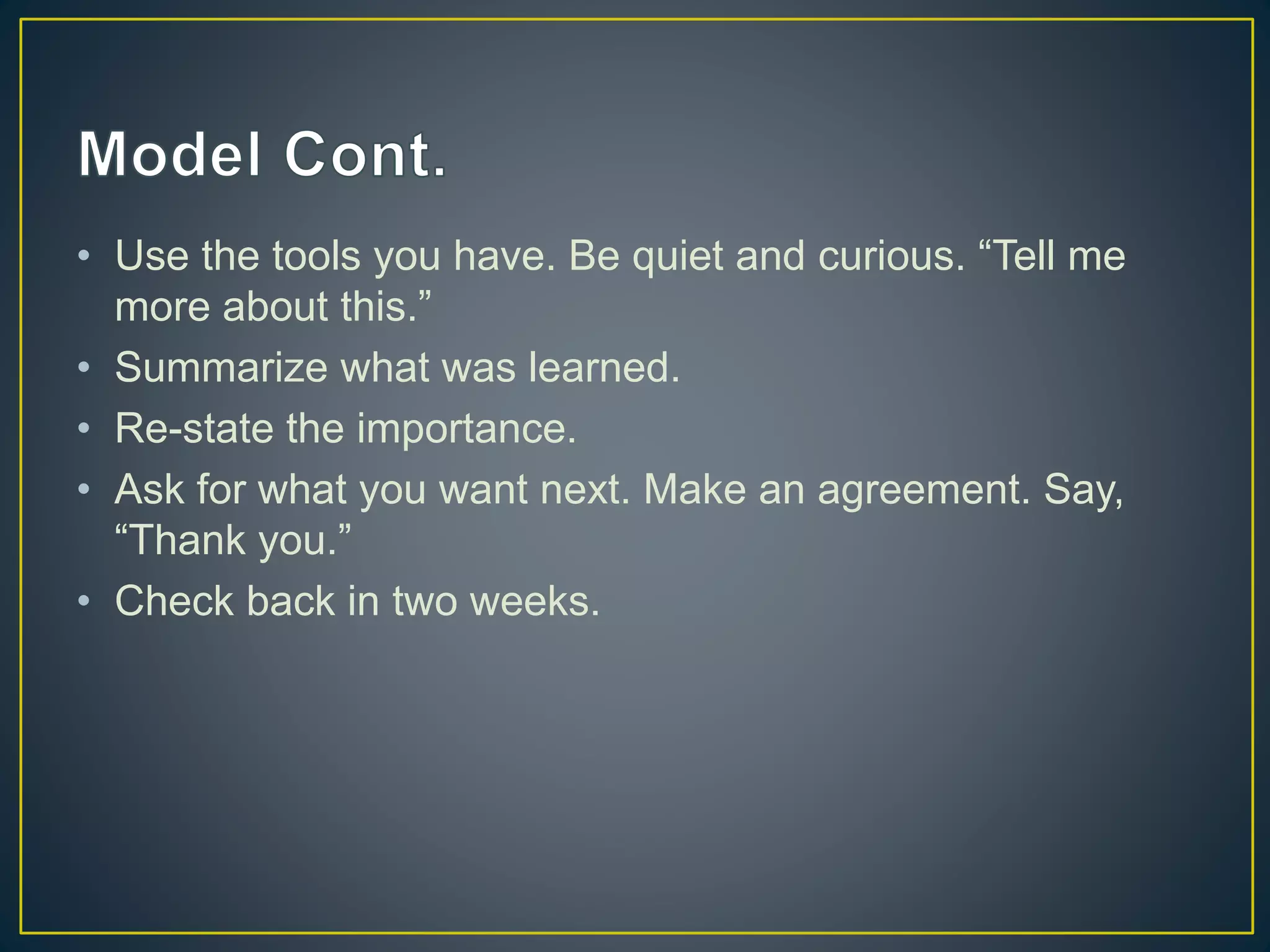 Model Cont.

• Use the tools you have. Be quiet and curious. “Tell me more about this.”
• Summarize what was learned.
• Re-state the importance.
• Ask for what you want next. Make an agreement. Say, “Thank you.”
• Check back in two weeks.